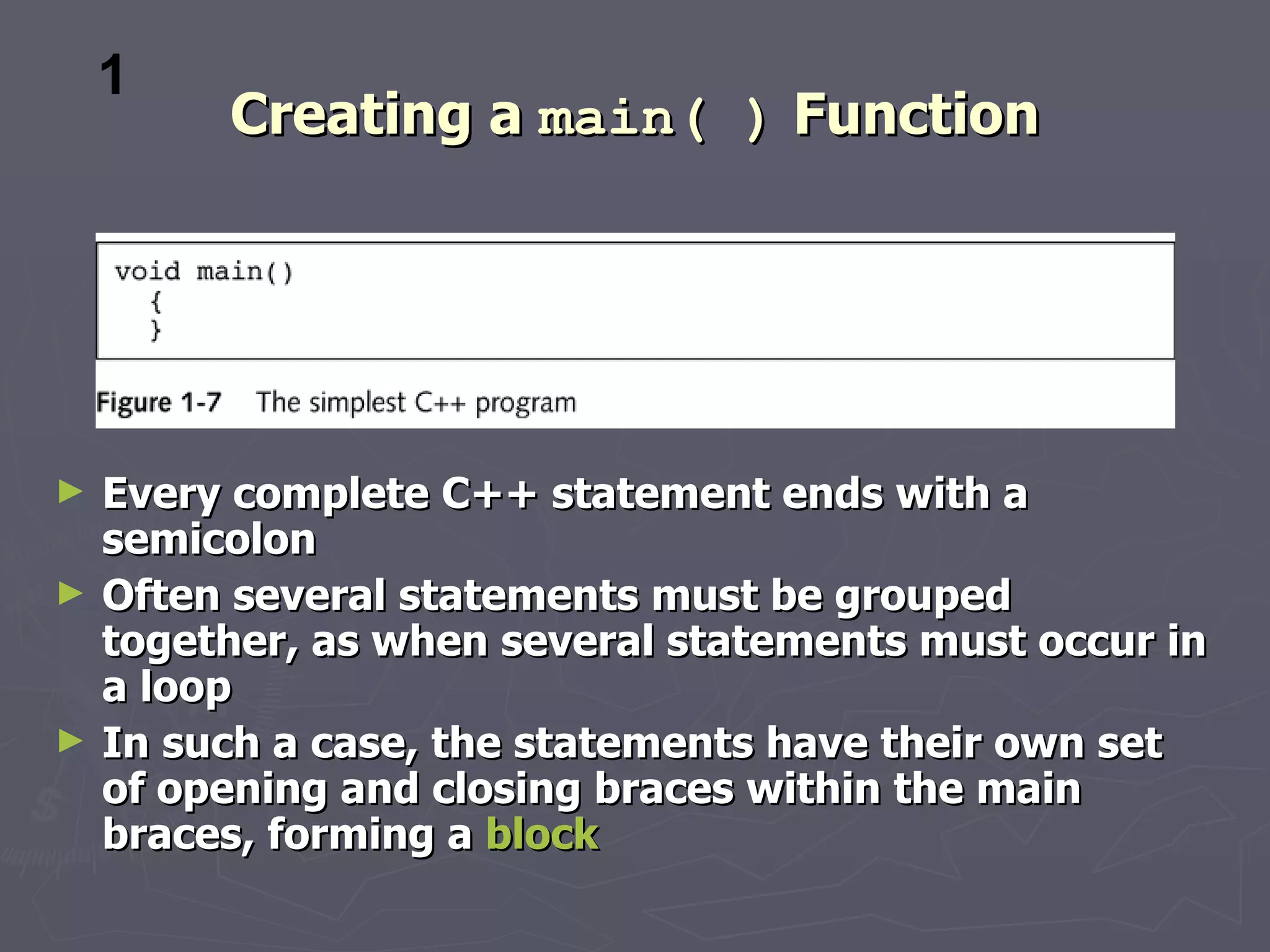 1

Creating a main( ) Function

void main()
  {
  }

Figure 1-7 The simplest C++ program

► Every complete C++ statement ends with a semicolon

► Often several statements must be grouped together, as when several statements must occur in a loop

► In such a case, the statements have their own set of opening and closing braces within the main braces, forming a block